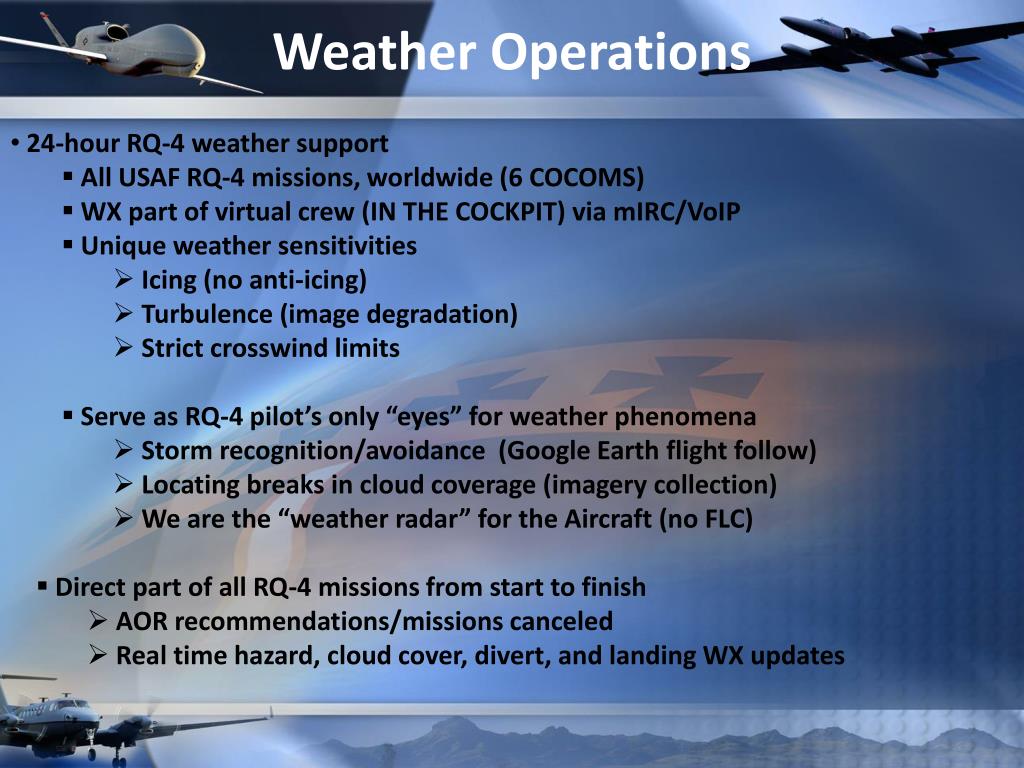 Weather Operations

• 24-hour RQ-4 weather support
▪ All USAF RQ-4 missions, worldwide (6 COCOMS)
▪ WX part of virtual crew (IN THE COCKPIT) via mIRC/VoIP
▪ Unique weather sensitivities
➢ Icing (no anti-icing)
➢ Turbulence (image degradation)
➢ Strict crosswind limits

▪ Serve as RQ-4 pilot's only "eyes" for weather phenomena
➢ Storm recognition/avoidance (Google Earth flight follow)
➢ Locating breaks in cloud coverage (imagery collection)
➢ We are the "weather radar" for the Aircraft (no FLC)

▪ Direct part of all RQ-4 missions from start to finish
➢ AOR recommendations/missions canceled
➢ Real time hazard, cloud cover, divert, and landing WX updates